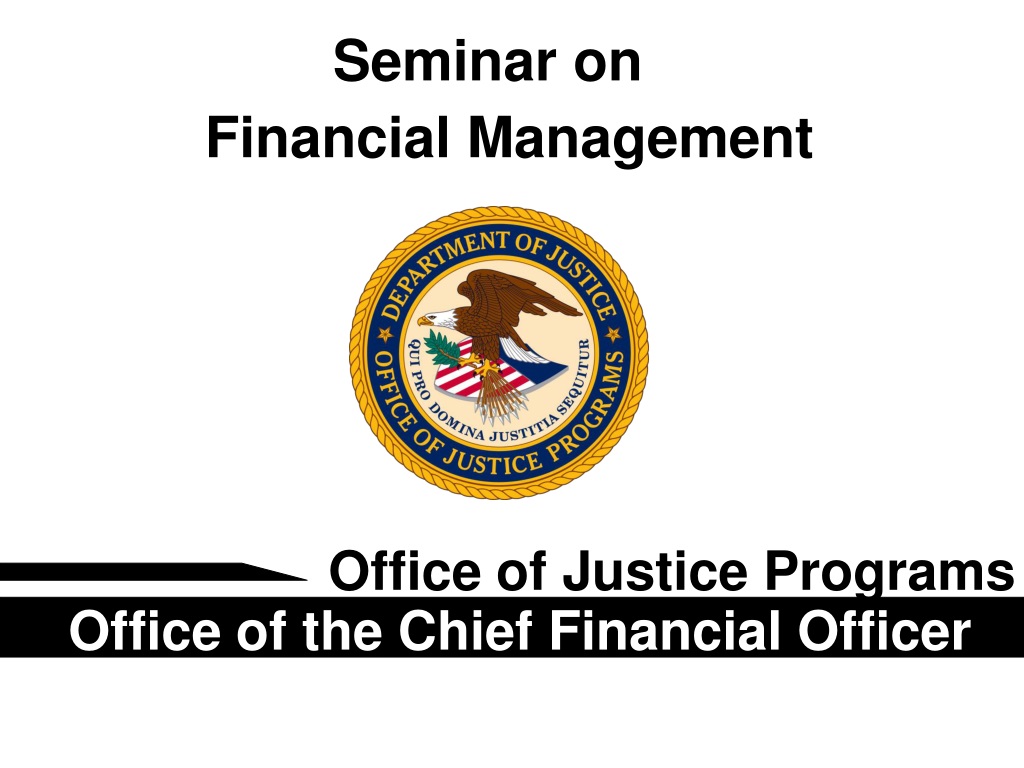 Seminar on
Financial Management

DEPARTMENT OF JUSTICE
QUI PRO DOMINA JUSTITIA SEQUITUR
OFFICE OF JUSTICE PROGRAMS

Office of Justice Programs
Office of the Chief Financial Officer